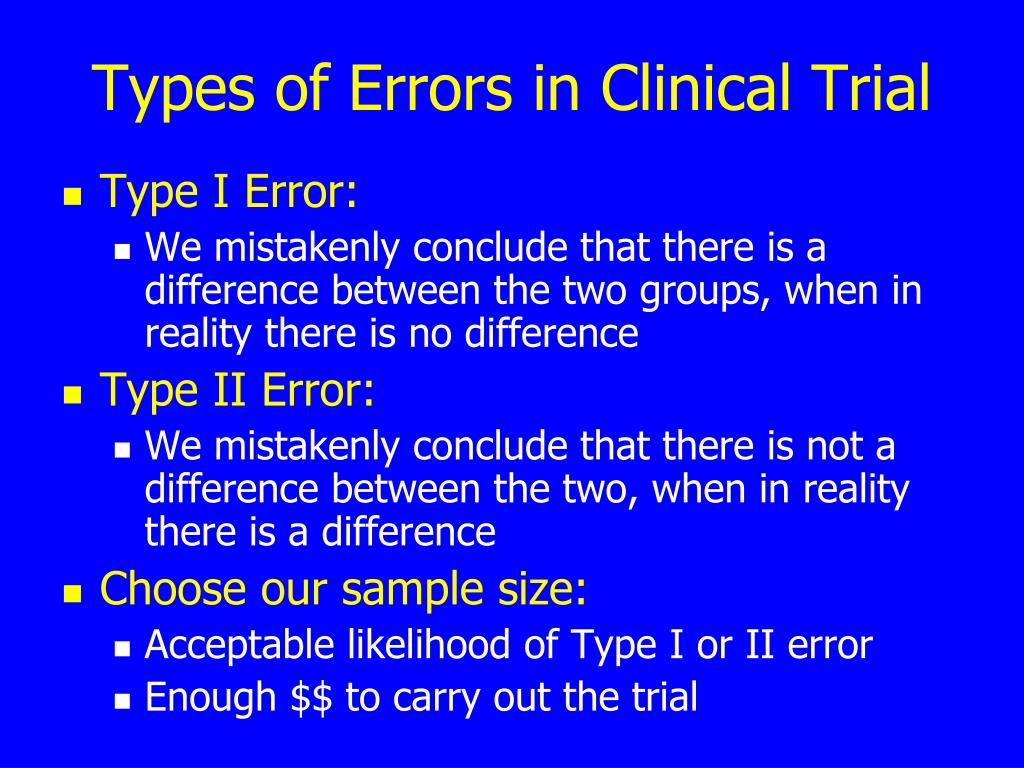 Types of Errors in Clinical Trial

- Type I Error:
  - We mistakenly conclude that there is a difference between the two groups, when in reality there is no difference
- Type II Error:
  - We mistakenly conclude that there is not a difference between the two, when in reality there is a difference
- Choose our sample size:
  - Acceptable likelihood of Type I or II error
  - Enough \$\$ to carry out the trial